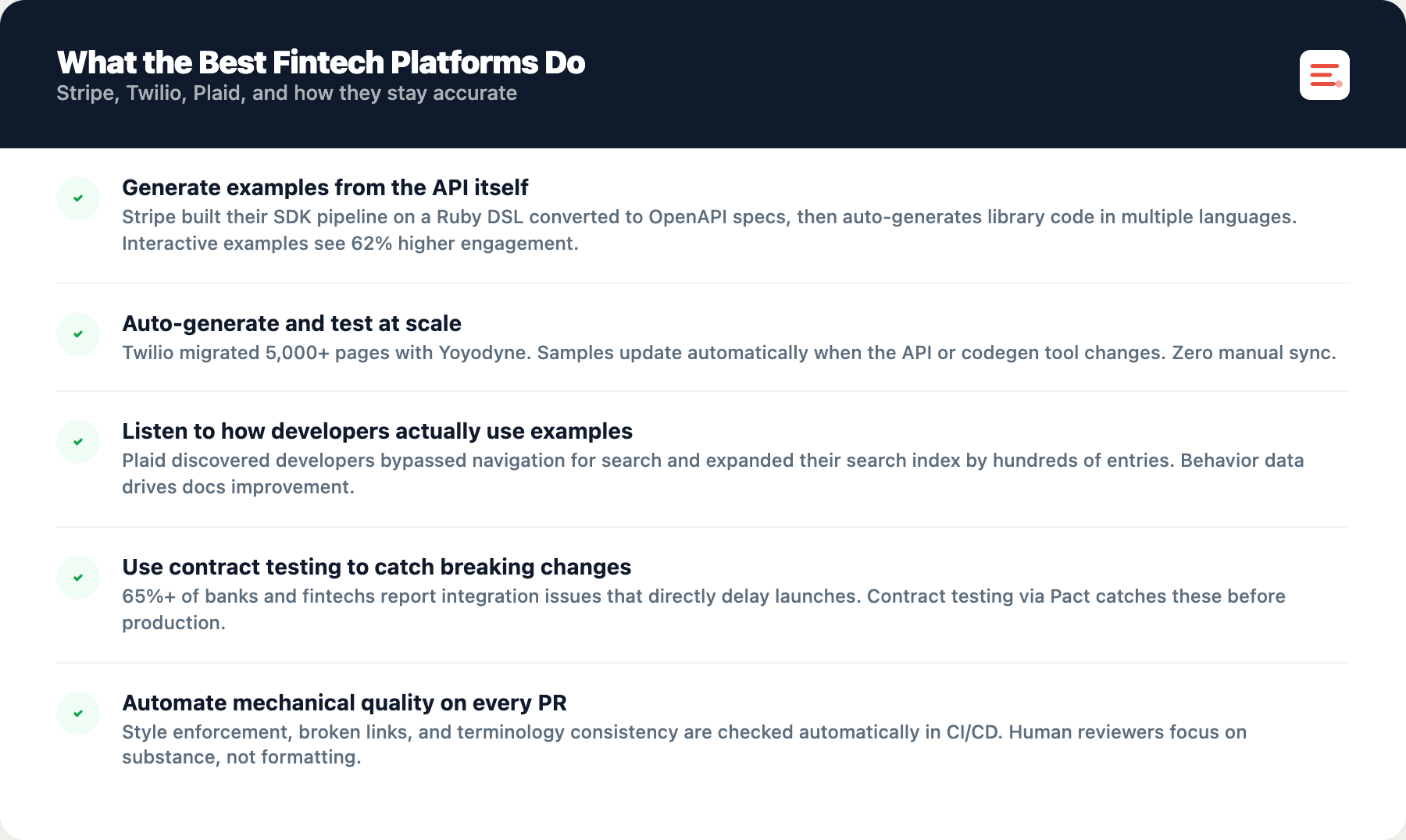 What the Best Fintech Platforms Do
Stripe, Twilio, Plaid, and how they stay accurate

Generate examples from the API itself
Stripe built their SDK pipeline on a Ruby DSL converted to OpenAPI specs, then auto-generates library code in multiple languages. Interactive examples see 62% higher engagement.

Auto-generate and test at scale
Twilio migrated 5,000+ pages with Yoyodyne. Samples update automatically when the API or codegen tool changes. Zero manual sync.

Listen to how developers actually use examples
Plaid discovered developers bypassed navigation for search and expanded their search index by hundreds of entries. Behavior data drives docs improvement.

Use contract testing to catch breaking changes
65%+ of banks and fintechs report integration issues that directly delay launches. Contract testing via Pact catches these before production.

Automate mechanical quality on every PR
Style enforcement, broken links, and terminology consistency are checked automatically in CI/CD. Human reviewers focus on substance, not formatting.